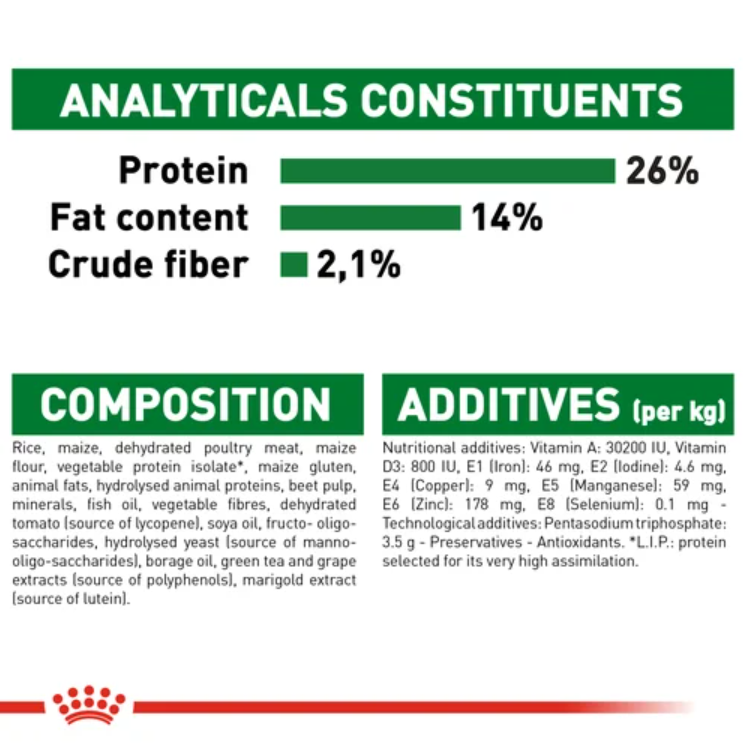 ANALYTICALS CONSTITUENTS

Protein 26%
Fat content 14%
Crude fiber 2,1%

COMPOSITION

Rice, maize, dehydrated poultry meat, maize flour, vegetable protein isolate*, maize gluten, animal fats, hydrolysed animal proteins, beet pulp, minerals, fish oil, vegetable fibres, dehydrated tomato (source of lycopene), soya oil, fructo- oligo-saccharides, hydrolysed yeast (source of manno-oligo-saccharides), borage oil, green tea and grape extracts (source of polyphenols), marigold extract (source of lutein).

ADDITIVES (per kg)

Nutritional additives: Vitamin A: 30200 IU, Vitamin D3: 800 IU, E1 (Iron): 46 mg, E2 (Iodine): 4.6 mg, E4 (Copper): 9 mg, E5 (Manganese): 59 mg, E6 (Zinc): 178 mg, E8 (Selenium): 0.1 mg - Technological additives: Pentasodium triphosphate: 3.5 g - Preservatives - Antioxidants. *L.I.P.: protein selected for its very high assimilation.